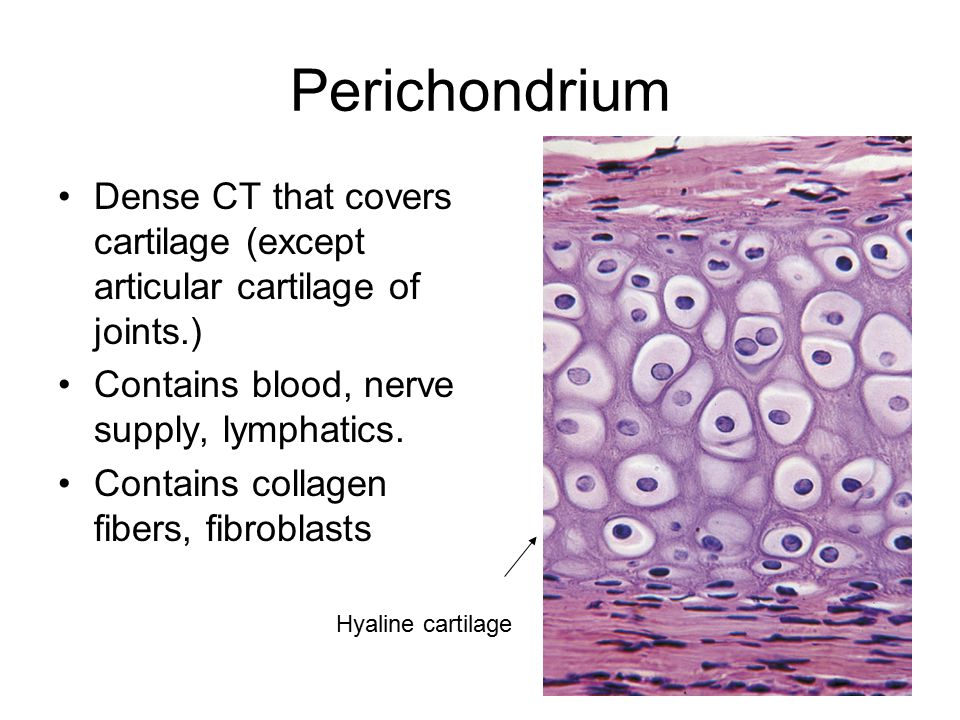 Perichondrium

• Dense CT that covers cartilage (except articular cartilage of joints.)
• Contains blood, nerve supply, lymphatics.
• Contains collagen fibers, fibroblasts

Hyaline cartilage